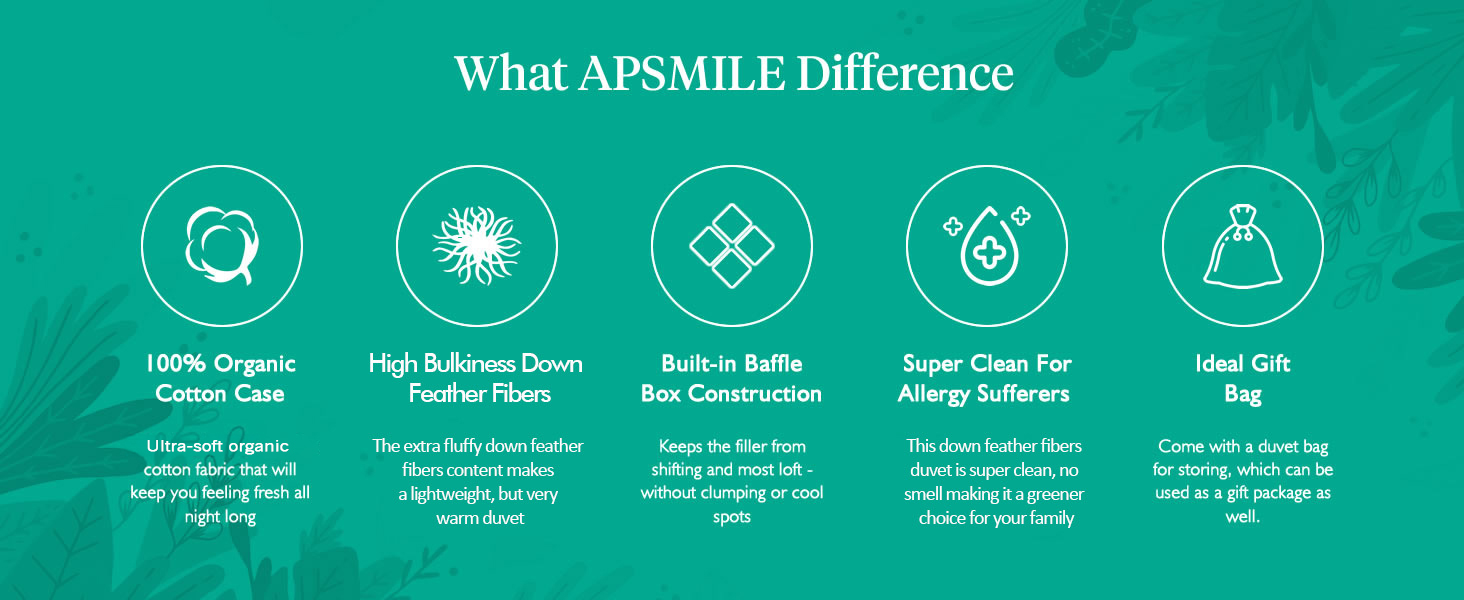 What APSMILE Difference

100% Organic Cotton Case

Ultra-soft organic cotton fabric that will keep you feeling fresh all night long

High Bulkiness Down Feather Fibers

The extra fluffy down feather fibers content makes a lightweight, but very warm duvet

Built-in Baffle Box Construction

Keeps the filler from shifting and most loft - without clumping or cool spots

Super Clean For Allergy Sufferers

This down feather fibers duvet is super clean, no smell making it a greener choice for your family

Ideal Gift Bag

Come with a duvet bag for storing, which can be used as a gift package as well.